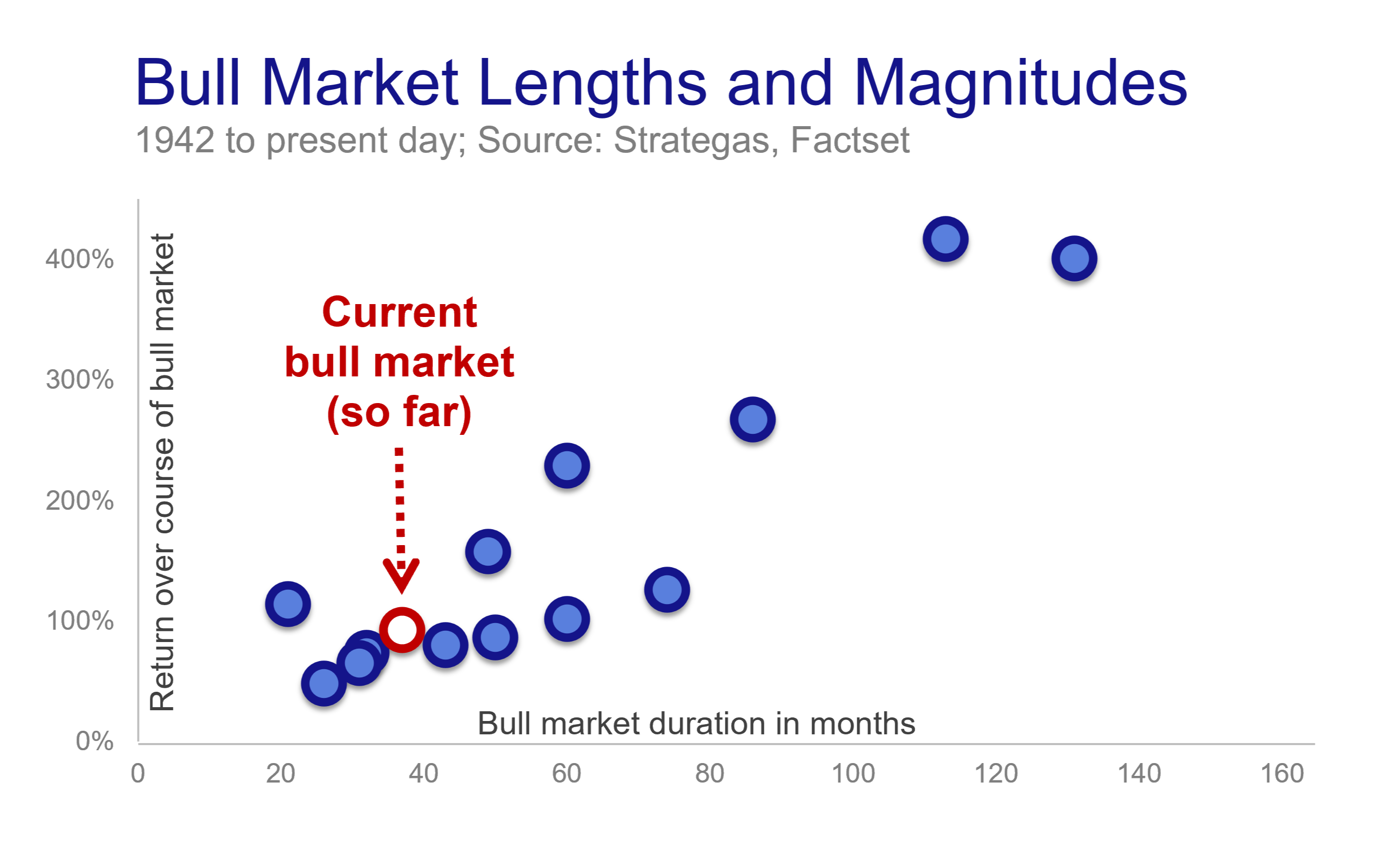 Bull Market Lengths and Magnitudes
1942 to present day; Source: Strategas, Factset

Return over course of bull market

400%
300%
200%
100%
0%

Current bull market (so far)

Bull market duration in months

0
20
40
60
80
100
120
140
160